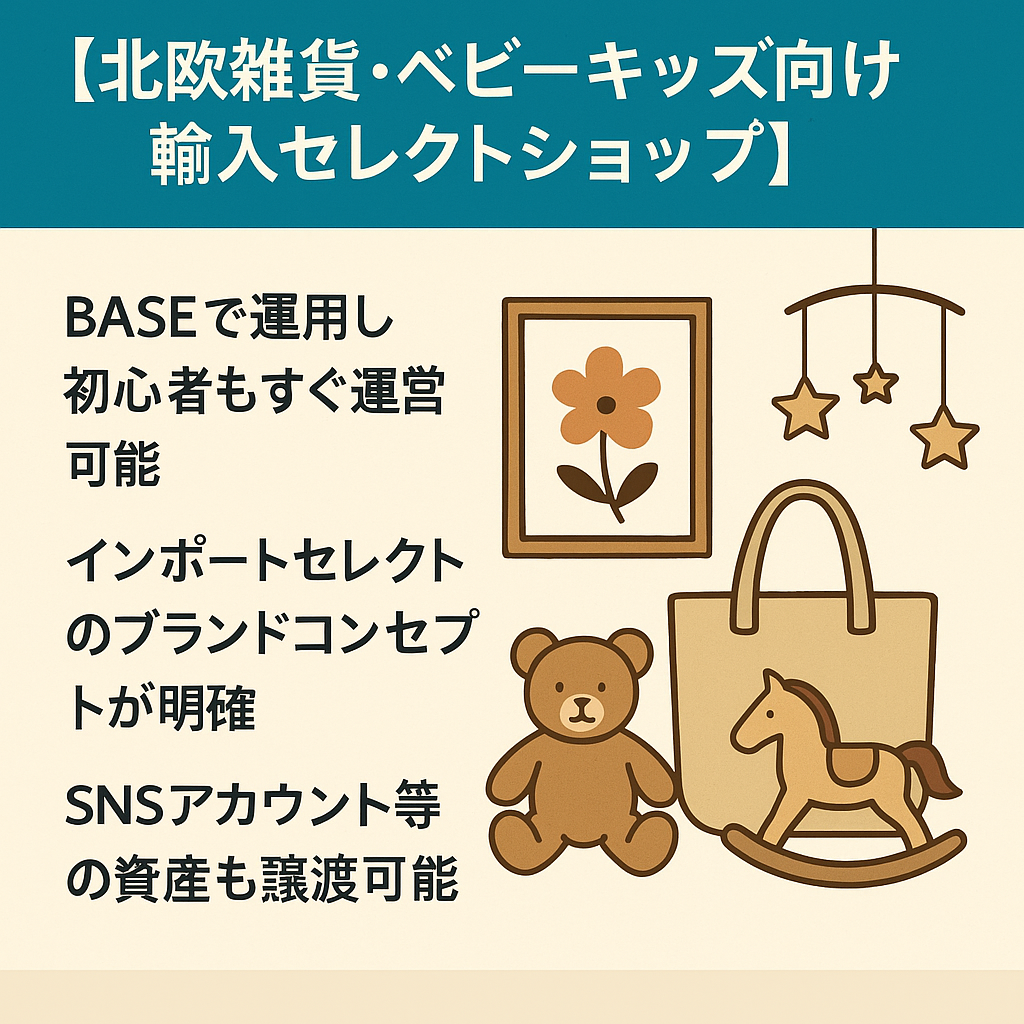 【北欧雑貨・ベビーキッズ向け輸入セレクトショップ】

BASEで運用し初心者もすぐ運営可能

インポートセレクトのブランドコンセプトが明確

SNSアカウント等の資産も譲渡可能